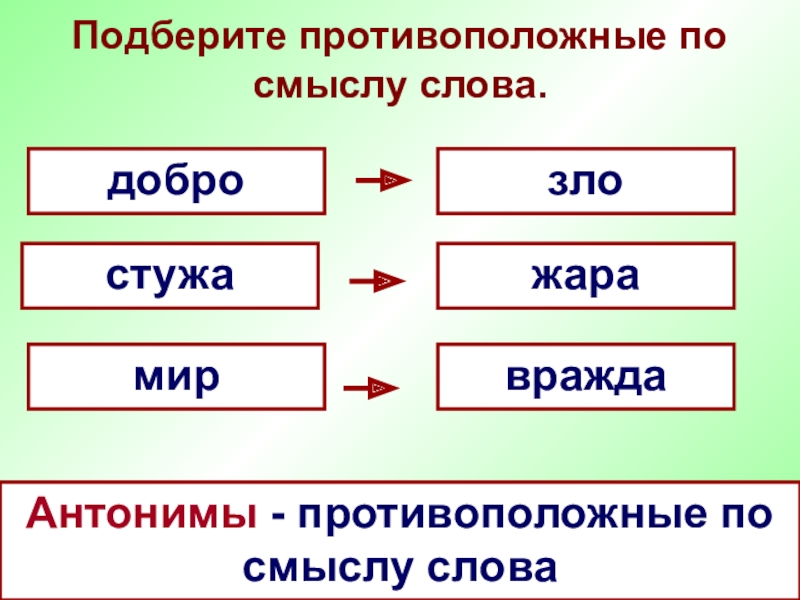 Подберите противоположные по смыслу слова.

добро

зло

стужа

жара

мир

вражда

Антонимы - противоположные по смыслу слова